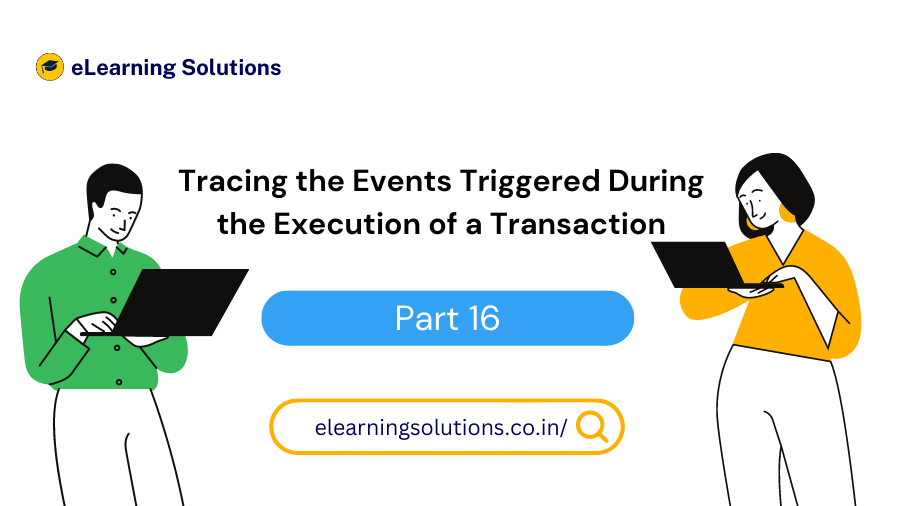 eLearning Solutions

Tracing the Events Triggered During the Execution of a Transaction

Part 16

elearningsolutions.co.in/